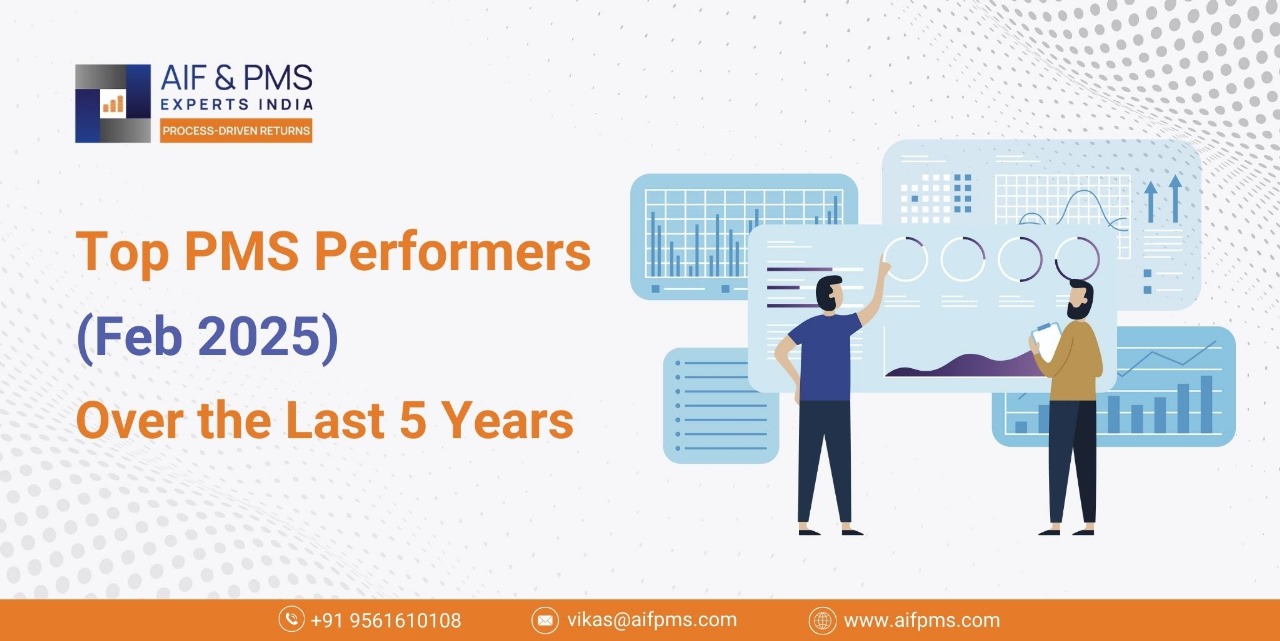 AIF & PMS
EXPERTS INDIA
PROCESS-DRIVEN RETURNS

Top PMS Performers
(Feb 2025)
Over the Last 5 Years

+91 9561610108 vikas@aifpms.com www.aifpms.com